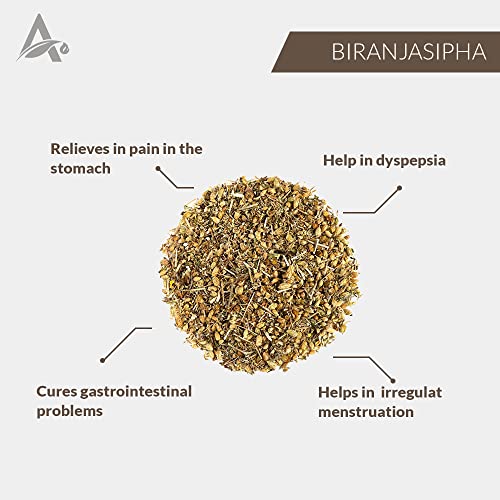 BIRANJASIPHA

Relieves in pain in the stomach

Help in dyspepsia

Cures gastrointestinal problems

Helps in irregulat menstruation